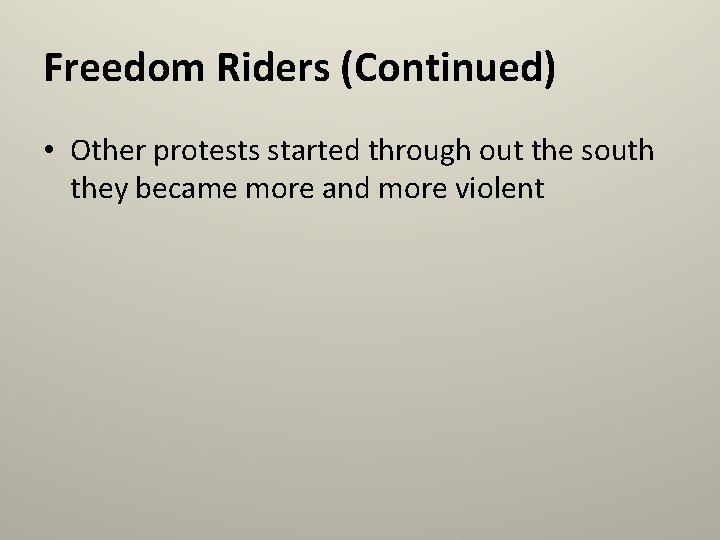 Freedom Riders (Continued)

• Other protests started through out the south they became more and more violent